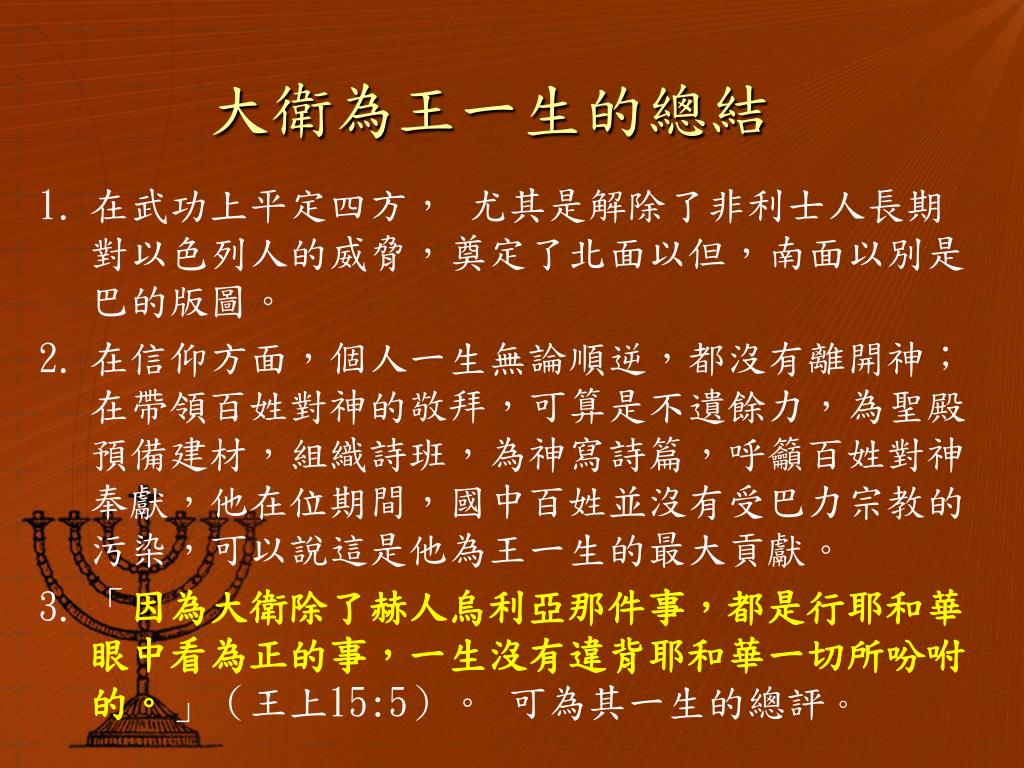 大衛為王一生的總結

1. 在武功上平定四方， 尤其是解除了非利士人長期對以色列人的威脅，奠定了北面以但，南面以別是巴的版圖。

2. 在信仰方面，個人一生無論順逆，都沒有離開神；在帶領百姓對神的敬拜，可算是不遺餘力，為聖殿預備建材，組織詩班，為神寫詩篇，呼籲百姓對神奉獻，他在位期間，國中百姓並沒有受巴力宗教的污染，可以說這是他為王一生的最大貢獻。

3. 「因為大衛除了赫人烏利亞那件事，都是行耶和華眼中看為正的事，一生沒有違背耶和華一切所吩咐的。」（王上15:5）。 可為其一生的總評。